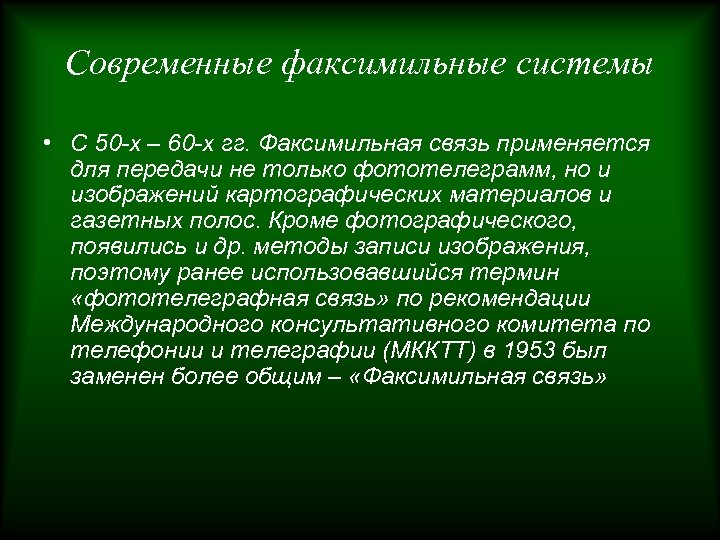 Современные факсимильные системы

• С 50-х – 60-х гг. Факсимильная связь применяется для передачи не только фототелеграмм, но и изображений картографических материалов и газетных полос. Кроме фотографического, появились и др. методы записи изображения, поэтому ранее использовавшийся термин «фототелеграфная связь» по рекомендации Международного консультативного комитета по телефонии и телеграфии (МККТТ) в 1953 был заменен более общим – «Факсимильная связь»